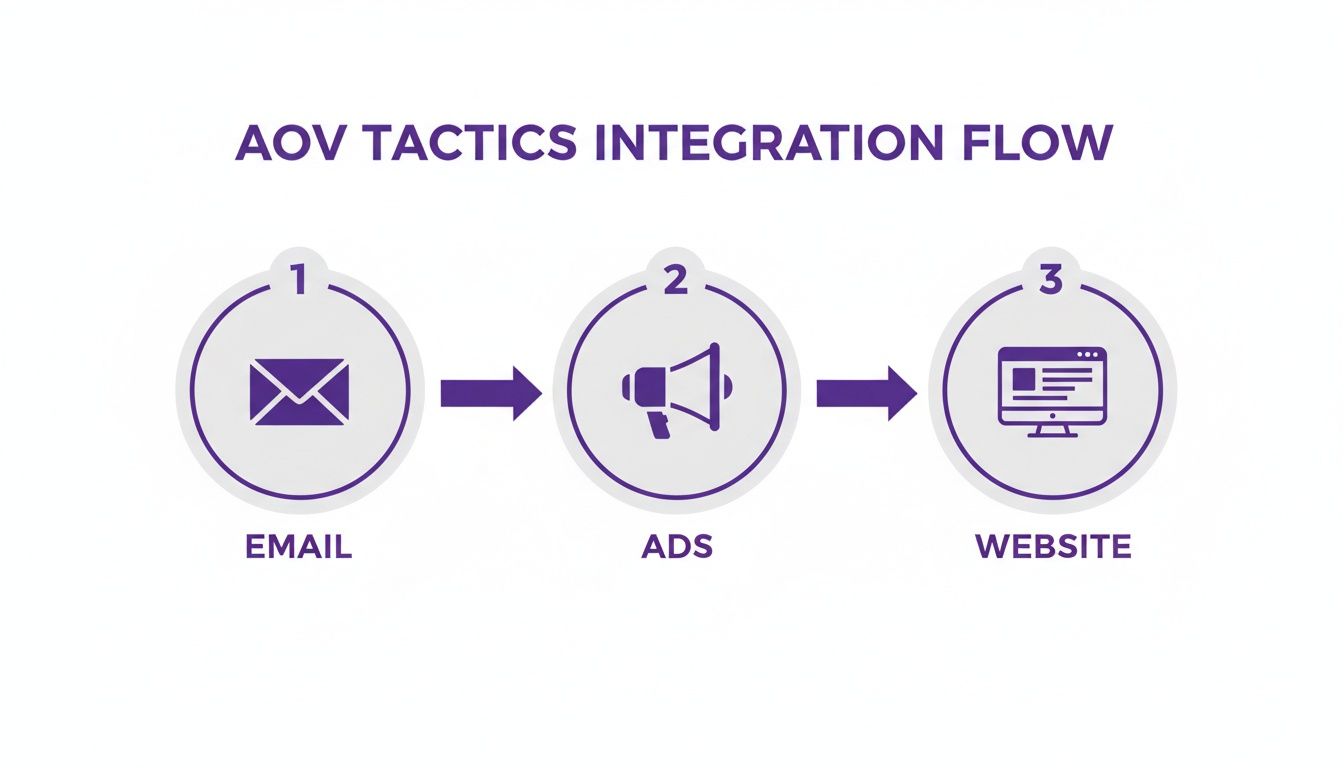 AOV TACTICS INTEGRATION FLOW

1

EMAIL

2

ADS

3

WEBSITE